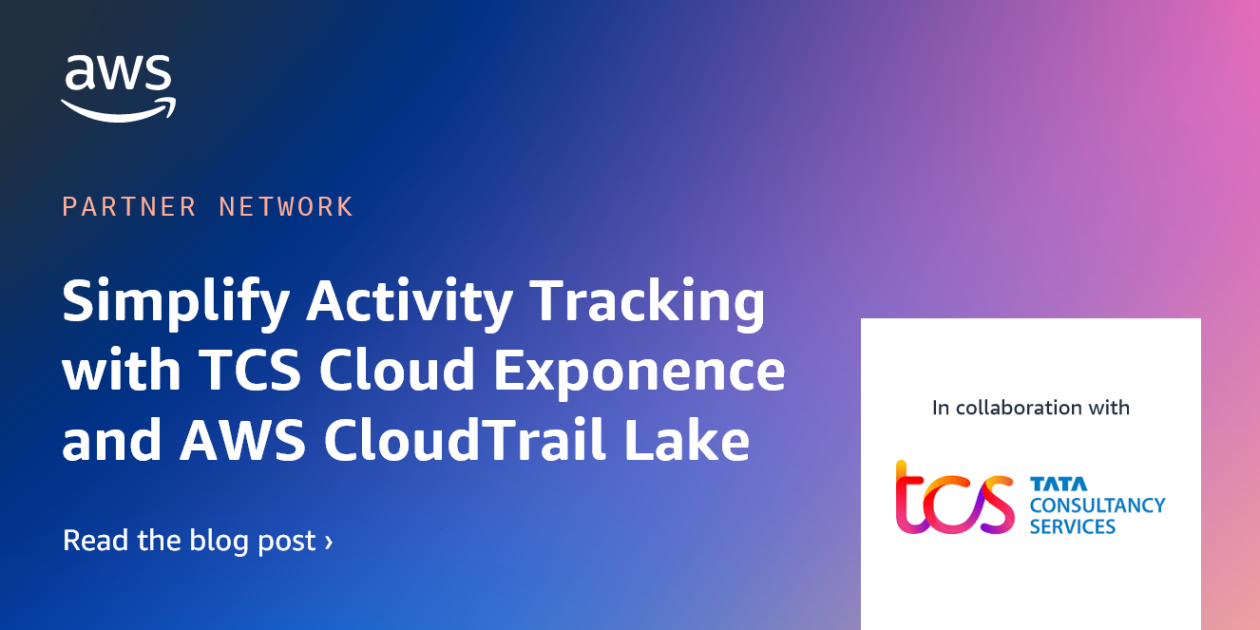 aws

PARTNER NETWORK

Simplify Activity Tracking with TCS Cloud Exponence and AWS CloudTrail Lake

Read the blog post ›

In collaboration with

tcs TATA CONSULTANCY SERVICES